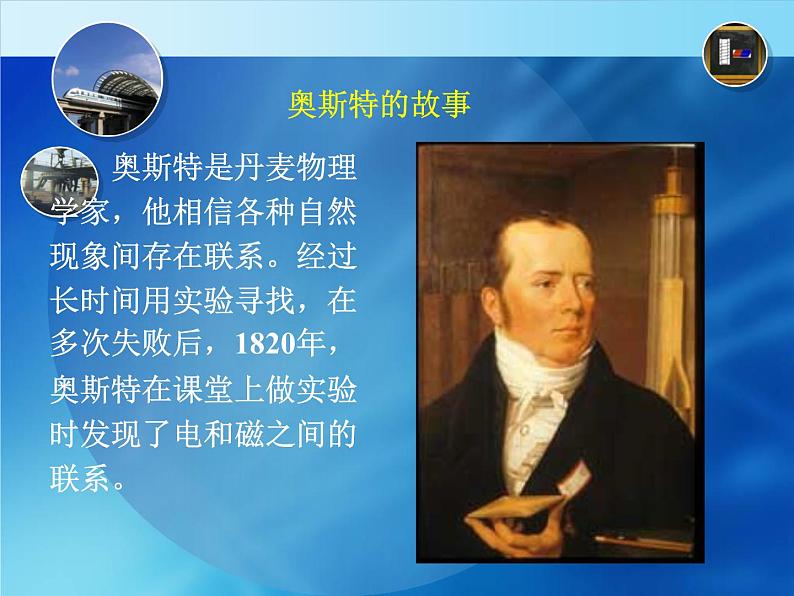 奥斯特的故事

奥斯特是丹麦物理学家，他相信各种自然现象间存在联系。经过长时间用实验寻找，在多次失败后，1820年，奥斯特在课堂上做实验时发现了电和磁之间的联系。